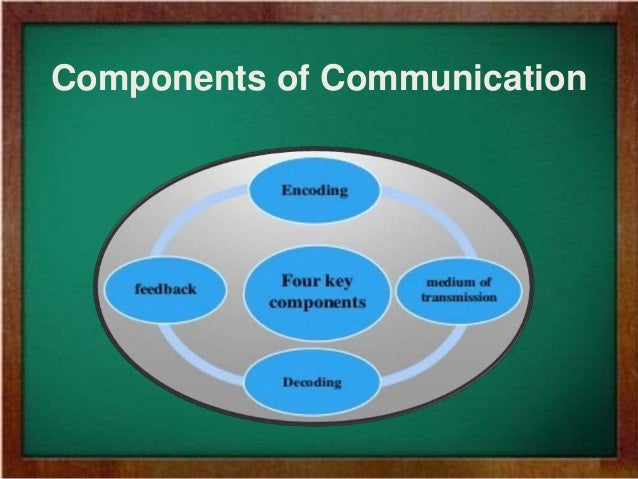 Components of Communication

Encoding

feedback

Four key components

medium of transmission

Decoding